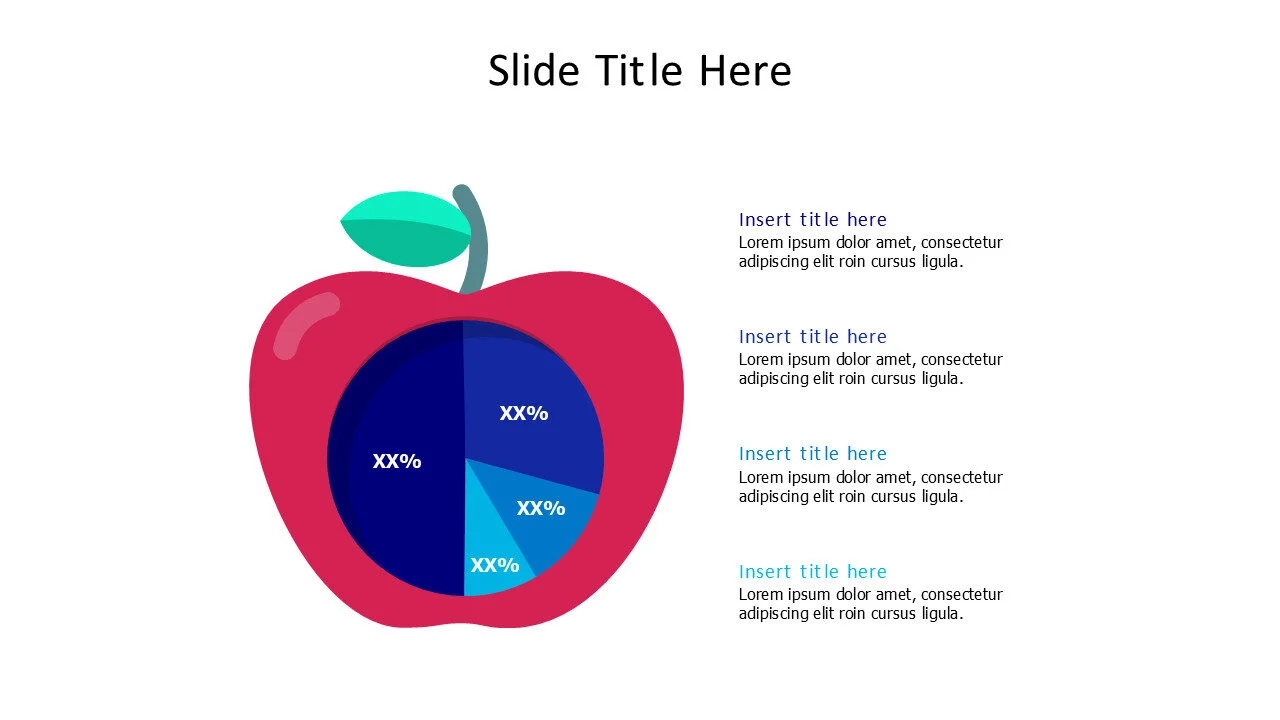 Slide Title Here

XX%

XX%

XX%

XX%

Insert title here
Lorem ipsum dolor amet, consectetur adipiscing elit roin cursus ligula.

Insert title here
Lorem ipsum dolor amet, consectetur adipiscing elit roin cursus ligula.

Insert title here
Lorem ipsum dolor amet, consectetur adipiscing elit roin cursus ligula.

Insert title here
Lorem ipsum dolor amet, consectetur adipiscing elit roin cursus ligula.